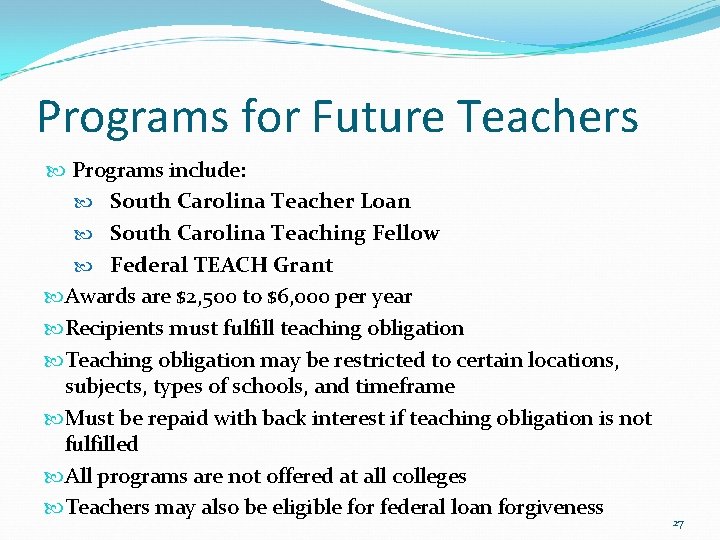 Programs for Future Teachers

Programs include:

South Carolina Teacher Loan

South Carolina Teaching Fellow

Federal TEACH Grant

Awards are \$2,500 to \$6,000 per year

Recipients must fulfill teaching obligation

Teaching obligation may be restricted to certain locations, subjects, types of schools, and timeframe

Must be repaid with back interest if teaching obligation is not fulfilled

All programs are not offered at all colleges

Teachers may also be eligible for federal loan forgiveness

27